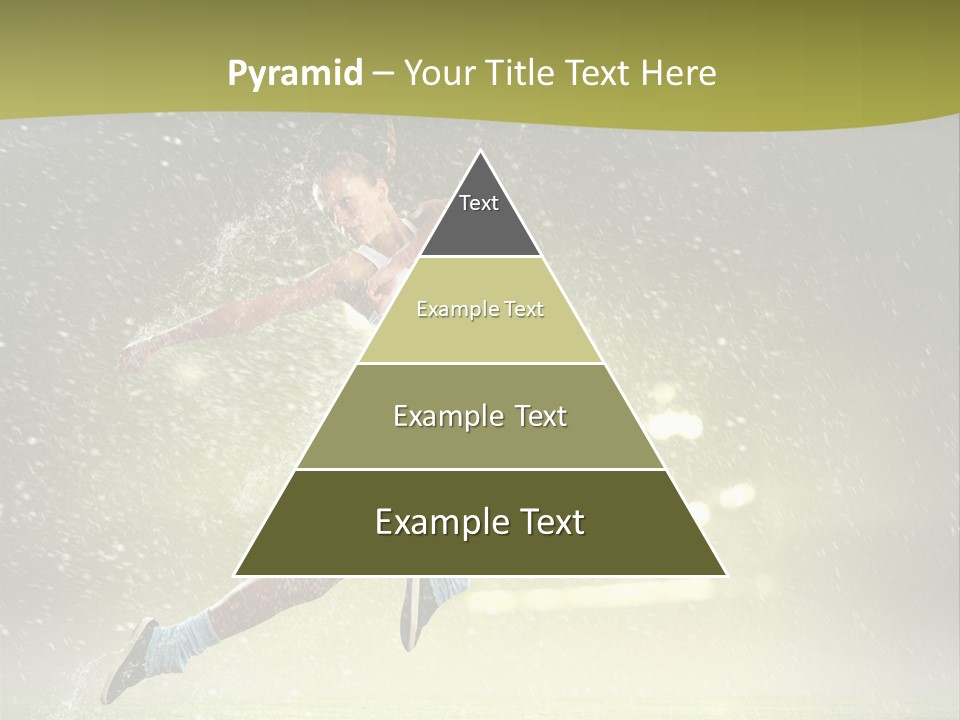 Pyramid – Your Title Text Here

Text

Example Text

Example Text

Example Text